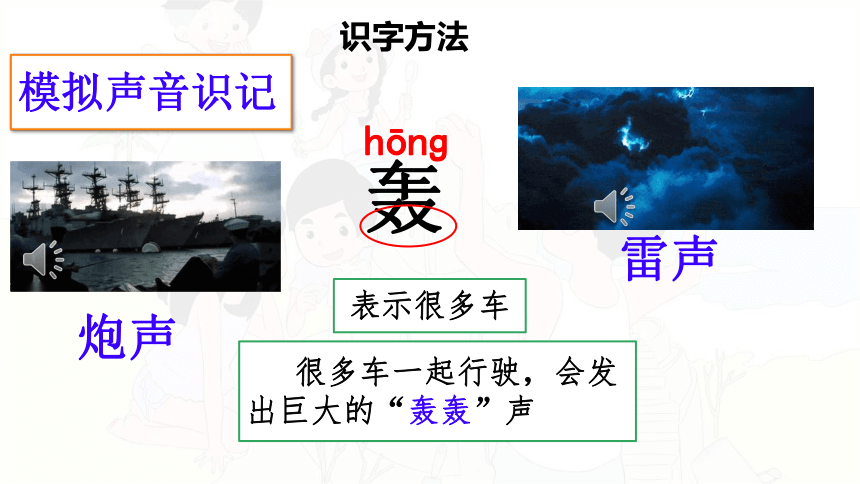 识字方法

模拟声音识记

hōng
轰

雷声

炮声

表示很多车

很多车一起行驶，会发出巨大的“轰轰”声